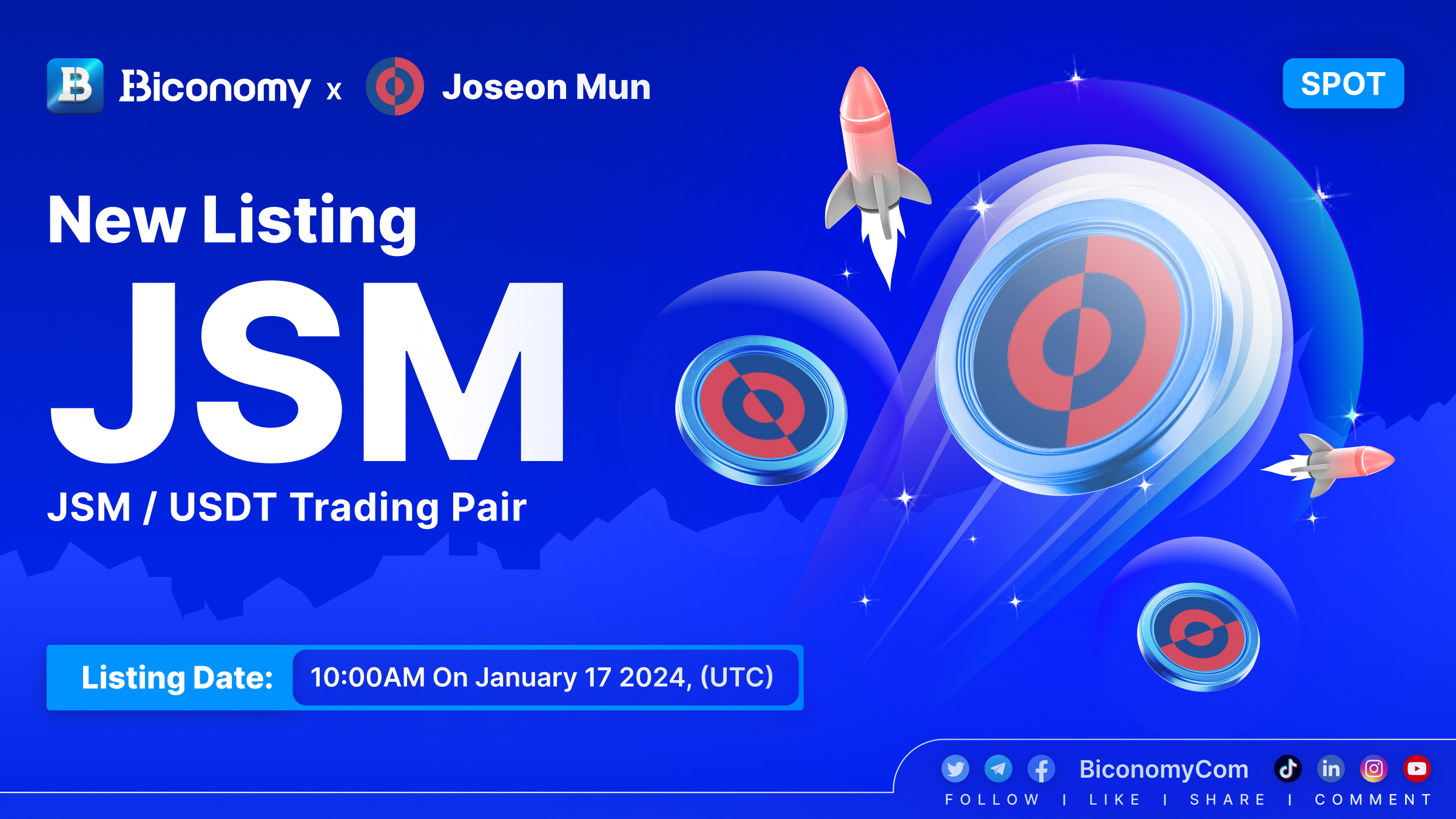 Biconomy x Joseon Mun

SPOT

New Listing

JSM

JSM / USDT Trading Pair

Listing Date: 10:00AM On January 17 2024, (UTC)

BiconomyCom

FOLLOW | LIKE | SHARE | COMMENT